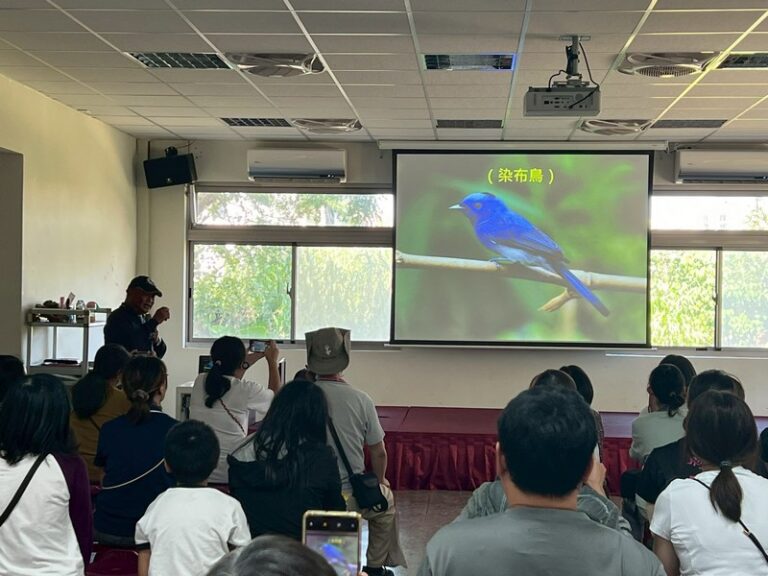 （染布鳥）